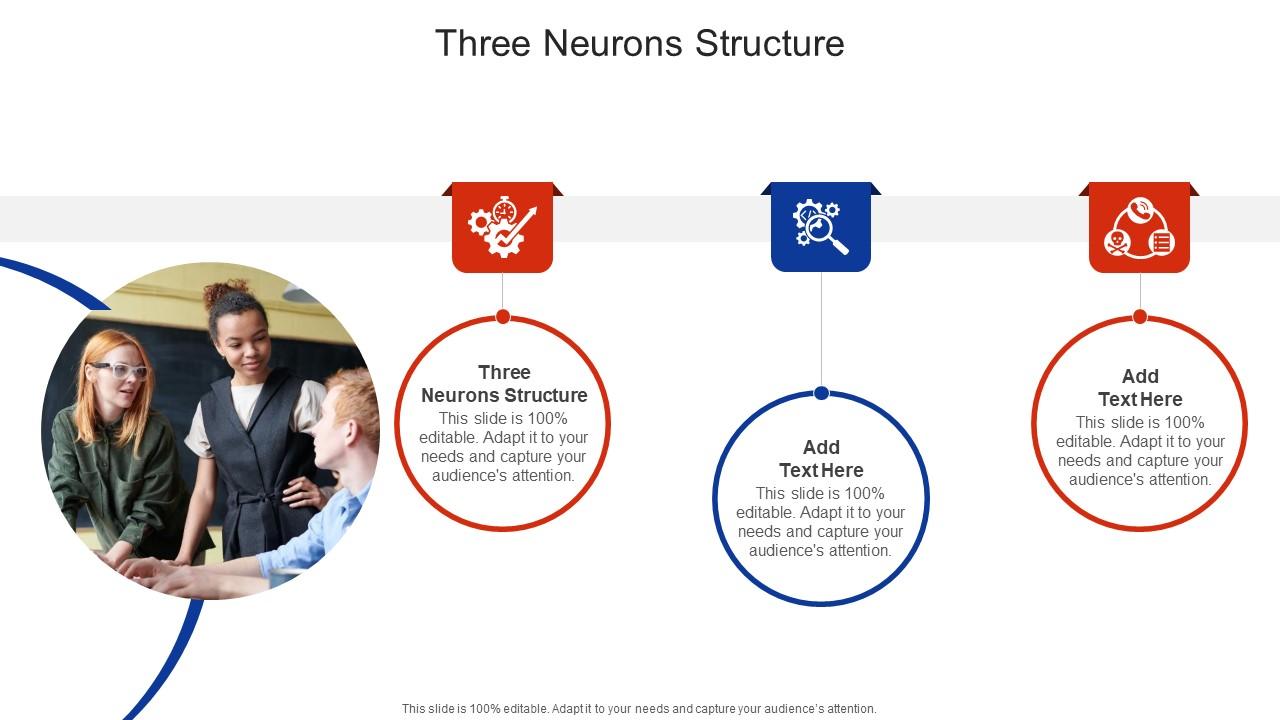 Three Neurons Structure

Three Neurons Structure
This slide is 100% editable. Adapt it to your needs and capture your audience's attention.

Add Text Here
This slide is 100% editable. Adapt it to your needs and capture your audience's attention.

Add Text Here
This slide is 100% editable. Adapt it to your needs and capture your audience's attention.

This slide is 100% editable. Adapt it to your needs and capture your audience's attention.